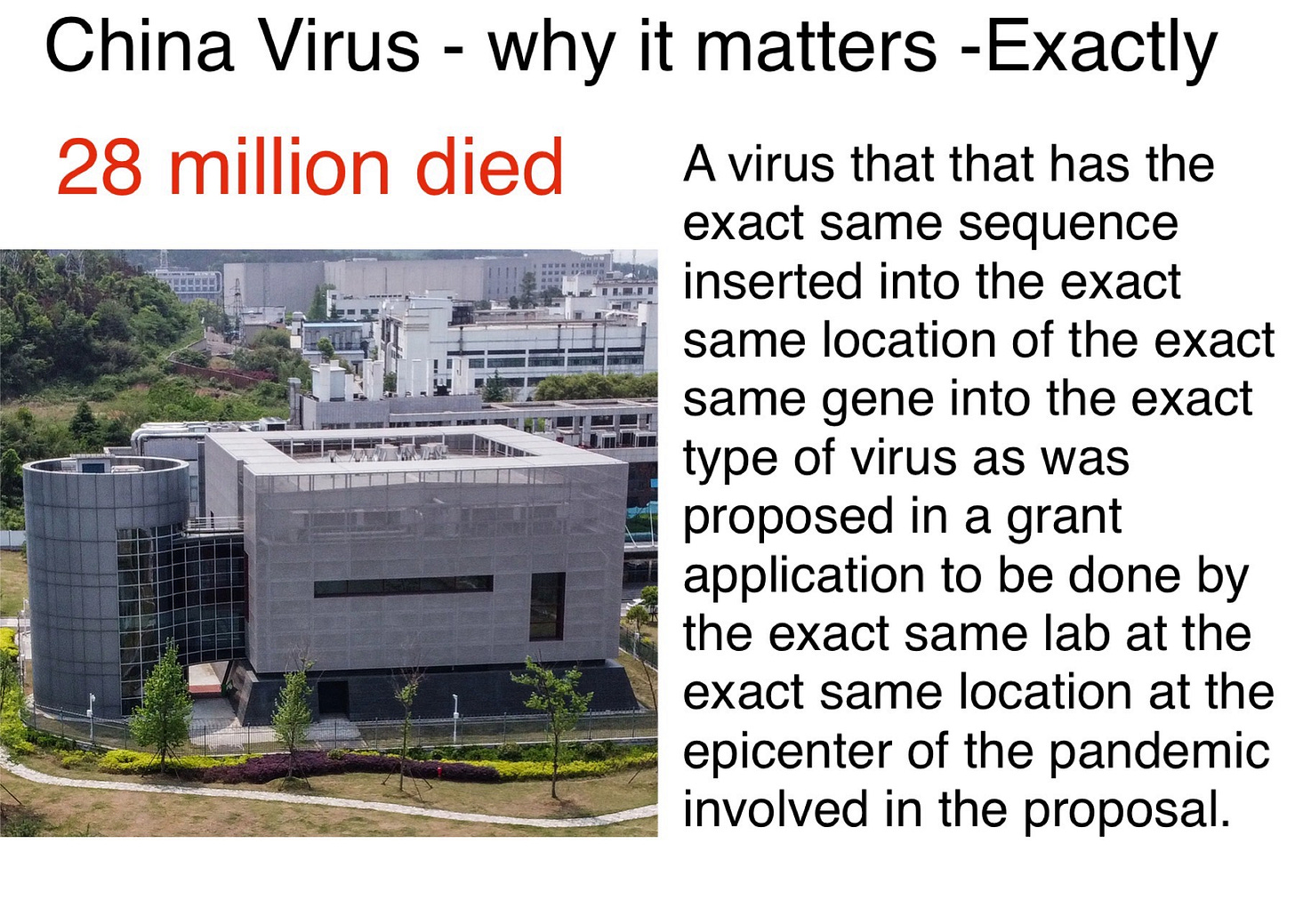 China Virus - why it matters -Exactly

28 million died

A virus that that has the exact same sequence inserted into the exact same location of the exact same gene into the exact type of virus as was proposed in a grant application to be done by the exact same lab at the exact same location at the epicenter of the pandemic involved in the proposal.